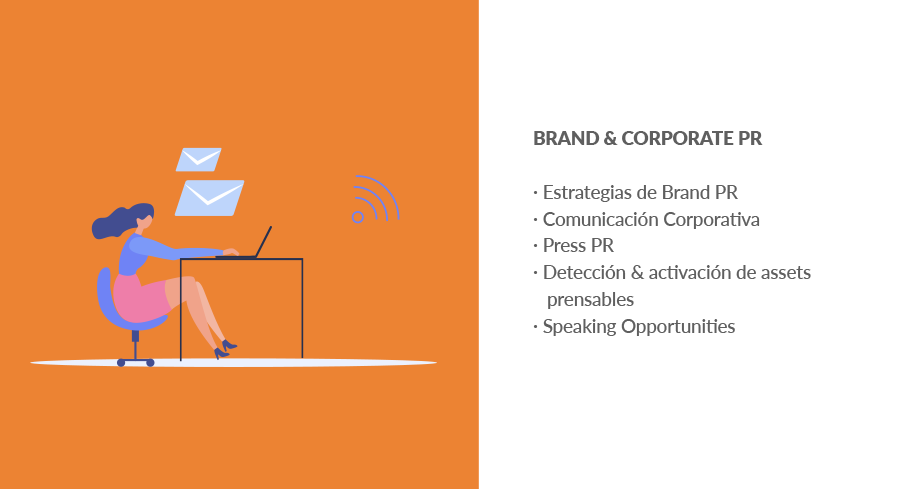 BRAND & CORPORATE PR

· Estrategias de Brand PR
· Comunicación Corporativa
· Press PR
· Detección & activación de assets prensables
· Speaking Opportunities